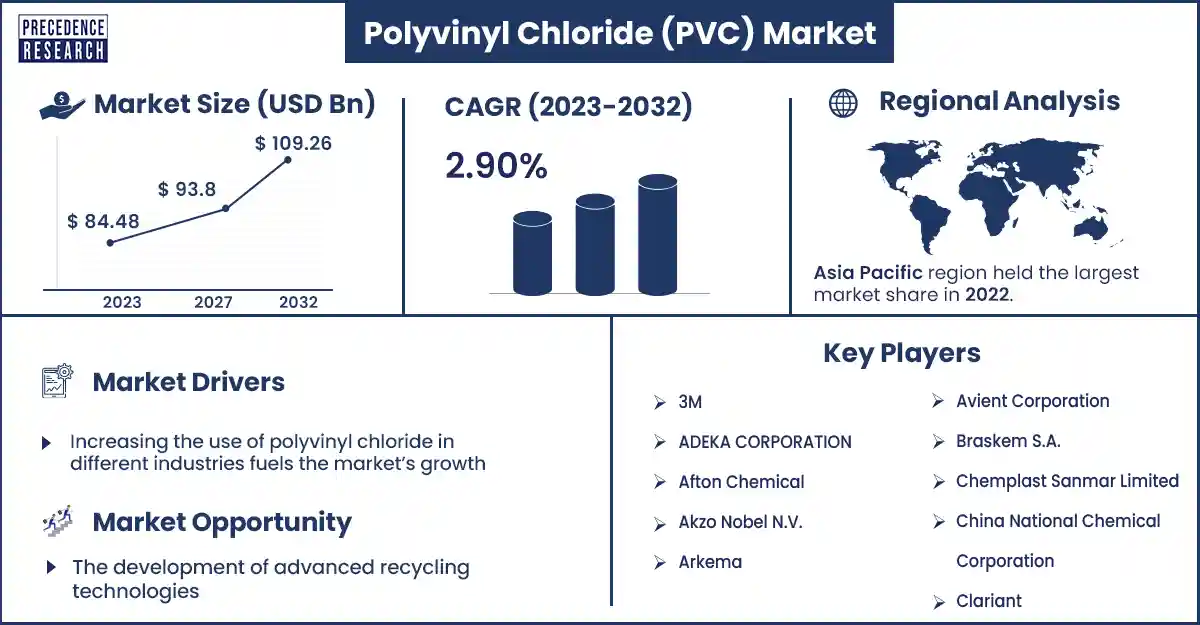 PRECEDENCE RESEARCH

Polyvinyl Chloride (PVC) Market

Market Size (USD Bn)

$ 84.48
$ 93.8
$ 109.26

2023 2027 2032

CAGR (2023-2032)

2.90%

Regional Analysis

Asia Pacific region held the largest market share in 2022.

Market Drivers

Increasing the use of polyvinyl chloride in different industries fuels the market's growth

Market Opportunity

The development of advanced recycling technologies

Key Players

3M
ADEKA CORPORATION
Afton Chemical
Akzo Nobel N.V.
Arkema
Avient Corporation
Braskem S.A.
Chemplast Sanmar Limited
China National Chemical Corporation
Clariant